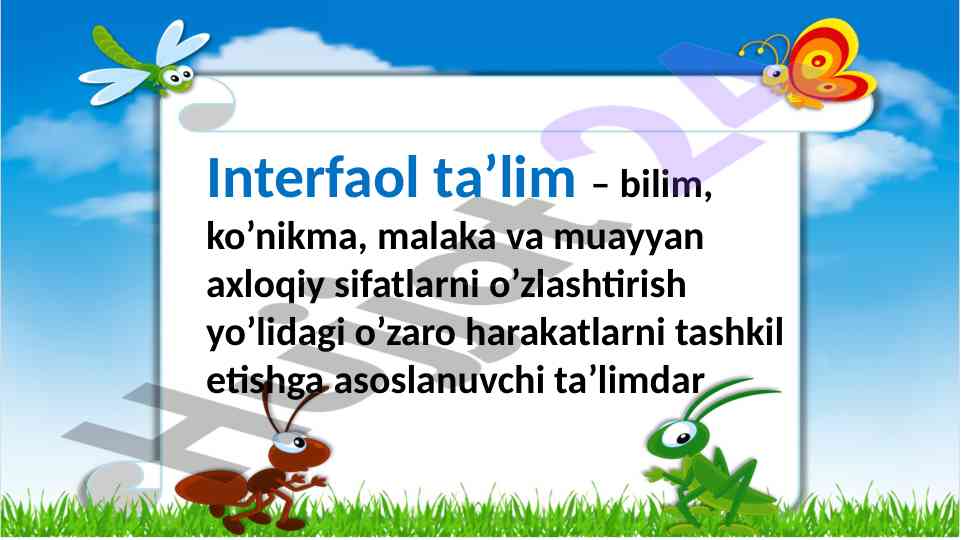 Interfaol ta’lim – bilim, ko’nikma, malaka va muayyan axloqiy sifatlarni o’zlashtirish yo’lidagi o’zaro harakatlarni tashkil etishga asoslanuvchi ta’limdar

Hujjat24